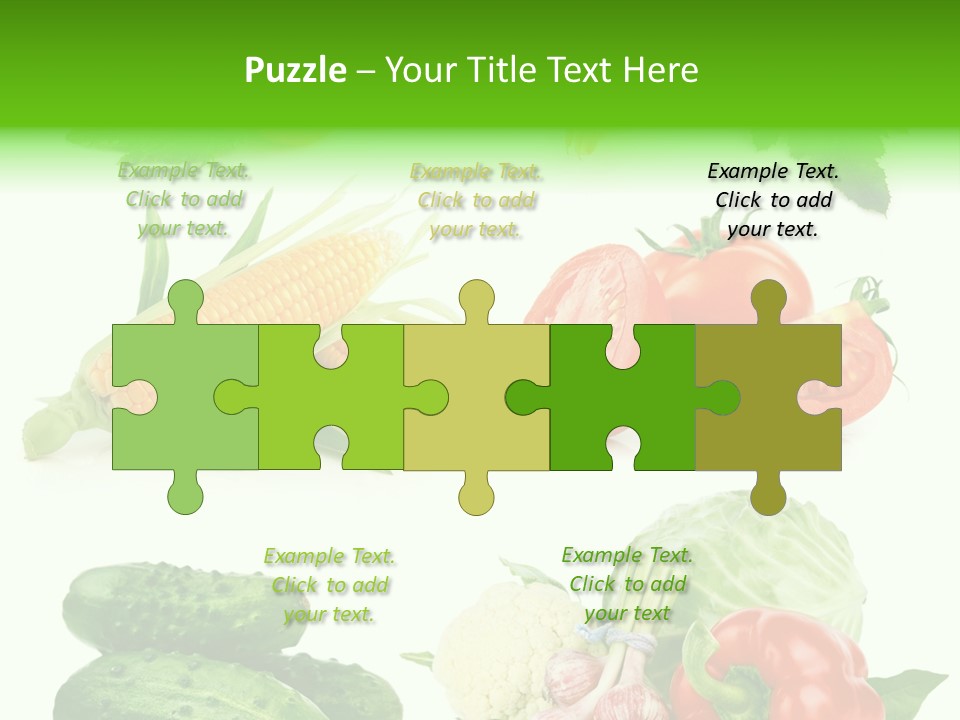 Puzzle – Your Title Text Here

Example Text. Click to add your text.

Example Text. Click to add your text.

Example Text. Click to add your text.

Example Text. Click to add your text.

Example Text. Click to add your text